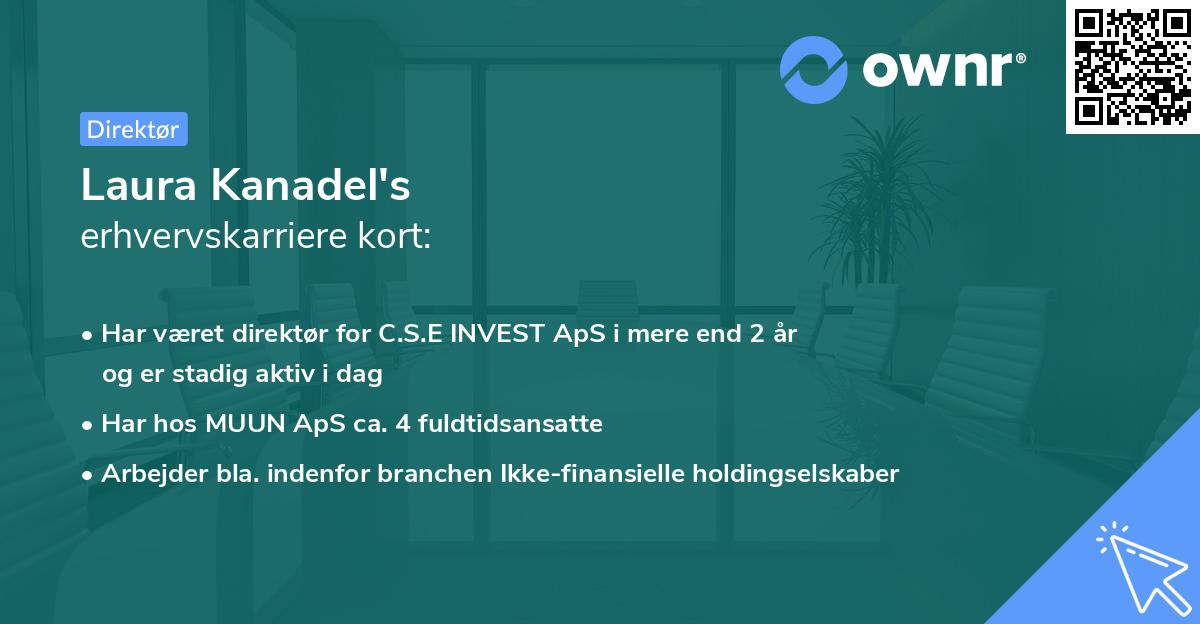 ownr®

Direktør

Laura Kanadel's
erhvervskarriere kort:

• Har været direktør for C.S.E INVEST ApS i mere end 2 år og er stadig aktiv i dag

• Har hos MUUN ApS ca. 4 fuldtidsansatte

• Arbejder bla. indenfor branchen Ikke-finansielle holdingselskaber